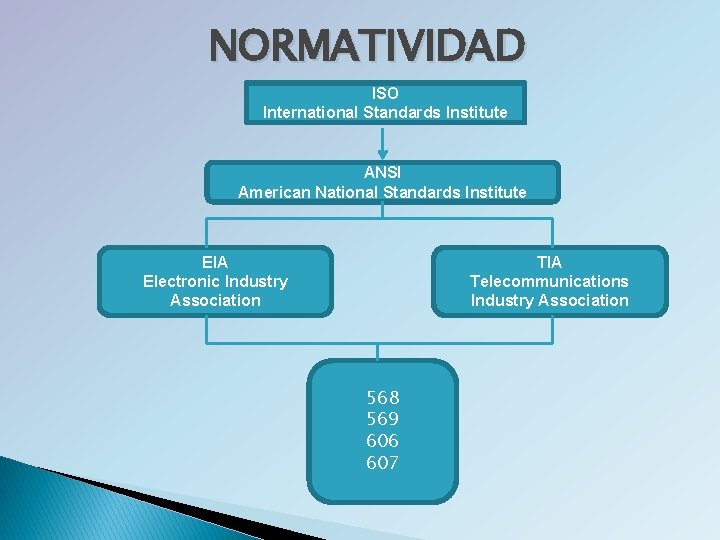 NORMATIVIDAD

ISO
International Standards Institute

ANSI
American National Standards Institute

EIA
Electronic Industry Association

TIA
Telecommunications Industry Association

568
569
606
607